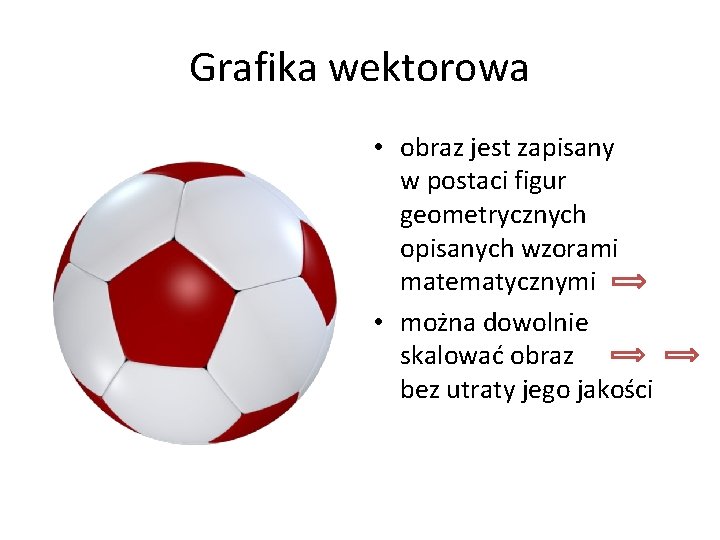 Grafika wektorowa

• obraz jest zapisany w postaci figur geometrycznych opisanych wzorami matematycznymi ⇒
• można dowolnie skalować obraz ⇒ ⇒ bez utraty jego jakości